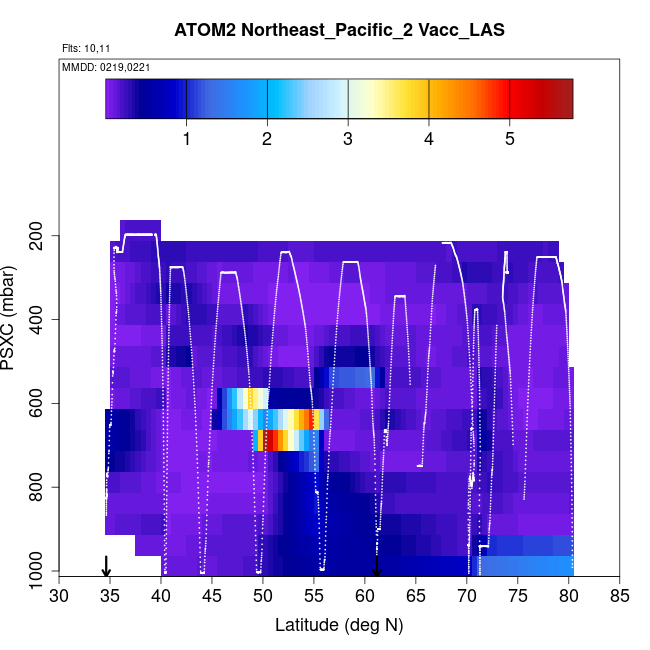 ATOM2 Northeast_Pacific_2 Vacc_LAS

Flts: 10,11

MMDD: 0219,0221

1 2 3 4 5

PSXC (mbar)

200
400
600
800
1000

30 35 40 45 50 55 60 65 70 75 80 85

Latitude (deg N)